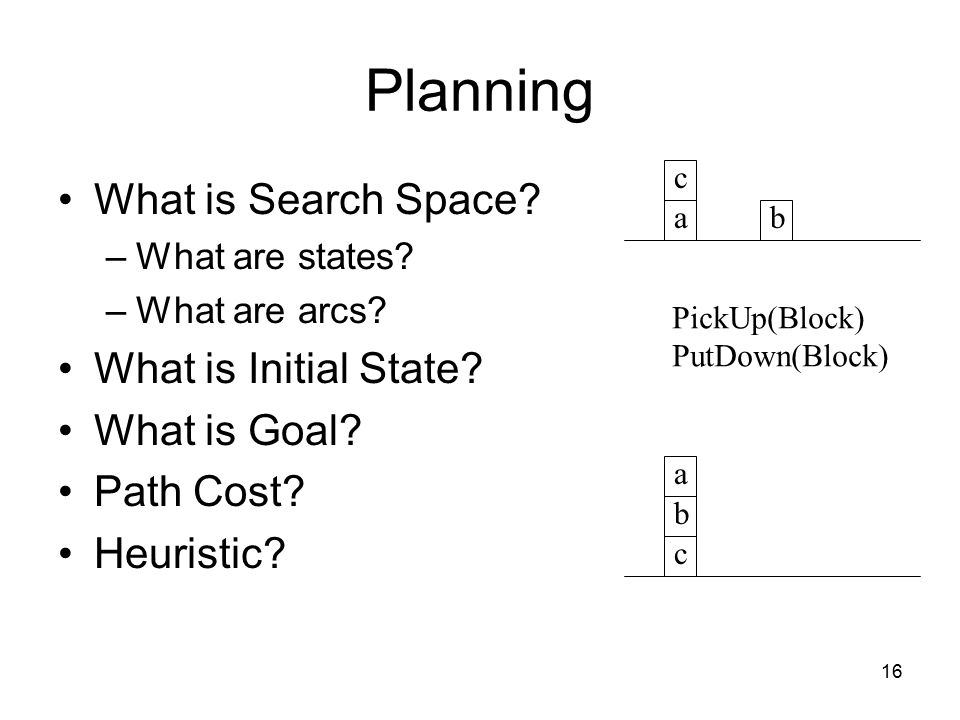 Planning

• What is Search Space?
– What are states?
– What are arcs?
• What is Initial State?
• What is Goal?
• Path Cost?
• Heuristic?

c
a
b

PickUp(Block)
PutDown(Block)

a
b
c

16